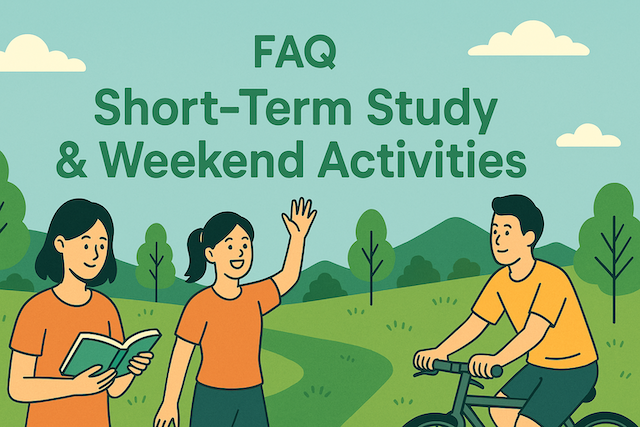 FAQ
Short-Term Study
& Weekend Activities